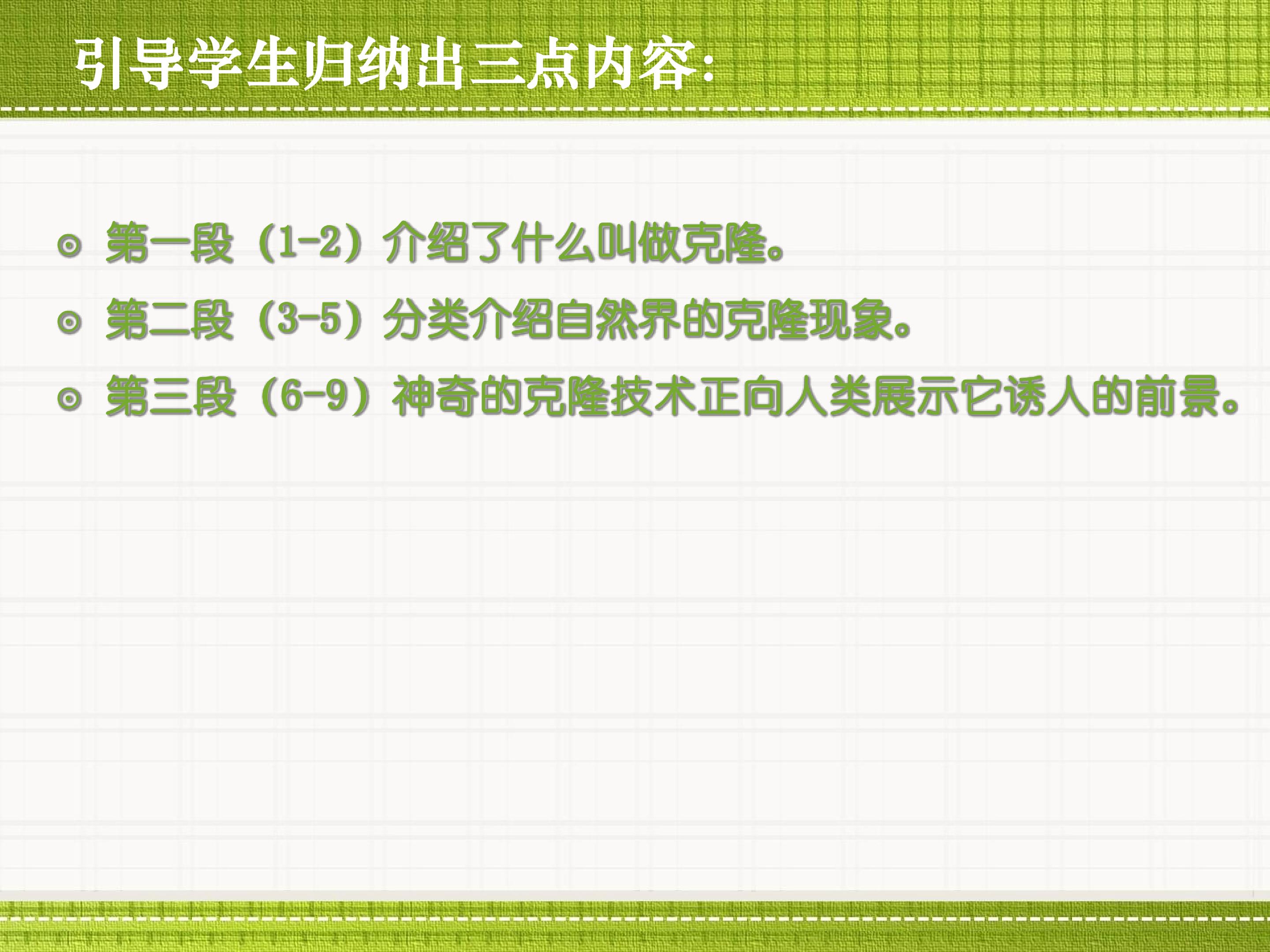 引导学生归纳出三点内容:

◎ 第一段（1-2）介绍了什么叫做克隆。

◎ 第二段（3-5）分类介绍自然界的克隆现象。

◎ 第三段（6-9）神奇的克隆技术正向人类展示它诱人的前景。